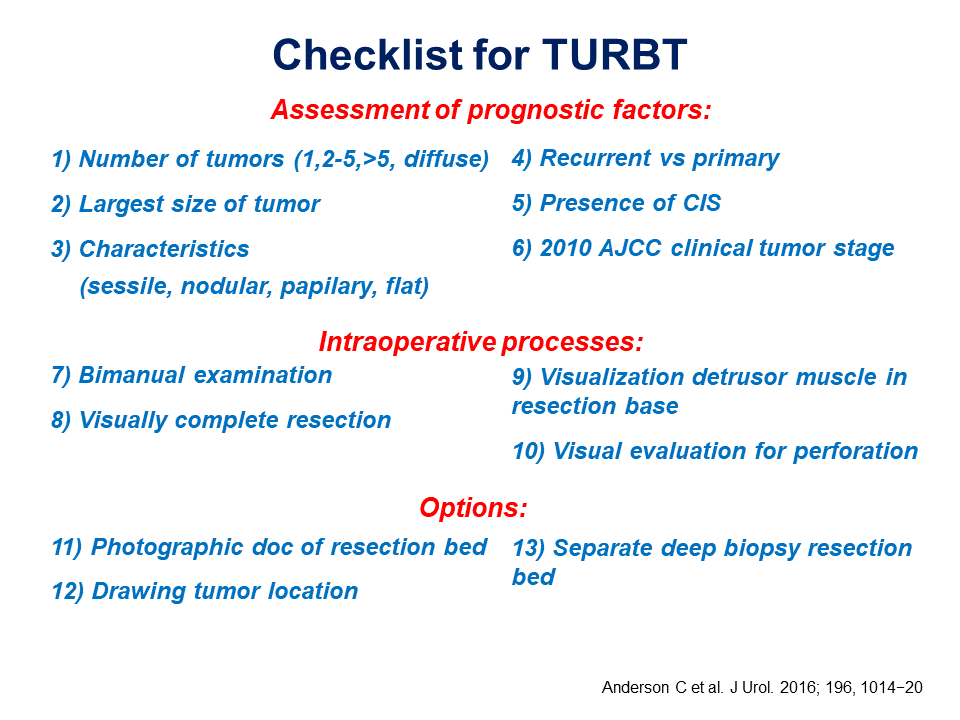 Checklist for TURBT

Assessment of prognostic factors:

1) Number of tumors (1,2-5,>5, diffuse)

2) Largest size of tumor

3) Characteristics
(sessile, nodular, papilary, flat)

4) Recurrent vs primary

5) Presence of CIS

6) 2010 AJCC clinical tumor stage

Intraoperative processes:

7) Bimanual examination

8) Visually complete resection

9) Visualization detrusor muscle in resection base

10) Visual evaluation for perforation

Options:

11) Photographic doc of resection bed

12) Drawing tumor location

13) Separate deep biopsy resection bed

Anderson C et al. J Urol. 2016; 196, 1014−20